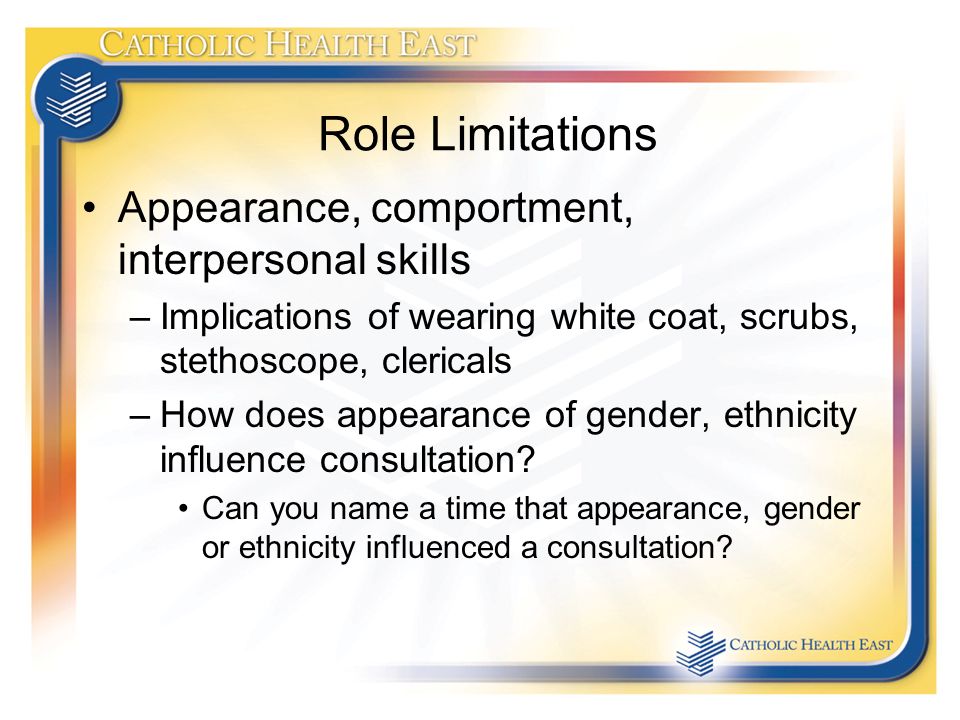 CATHOLIC HEALTH EAST

Role Limitations

• Appearance, comportment, interpersonal skills
– Implications of wearing white coat, scrubs, stethoscope, clericals
– How does appearance of gender, ethnicity influence consultation?
• Can you name a time that appearance, gender or ethnicity influenced a consultation?

CATHOLIC HEALTH EAST